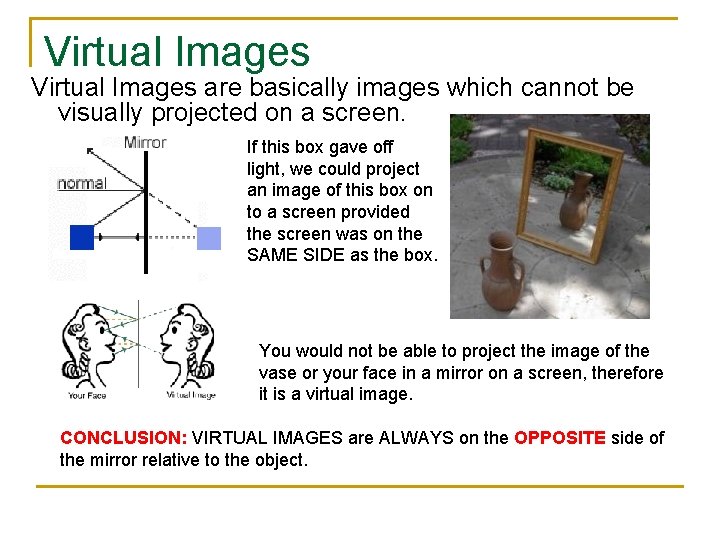 Virtual Images

Virtual Images are basically images which cannot be visually projected on a screen.

Mirror

normal

If this box gave off light, we could project an image of this box on to a screen provided the screen was on the SAME SIDE as the box.

Your Face

Virtual Image

You would not be able to project the image of the vase or your face in a mirror on a screen, therefore it is a virtual image.

CONCLUSION: VIRTUAL IMAGES are ALWAYS on the OPPOSITE side of the mirror relative to the object.